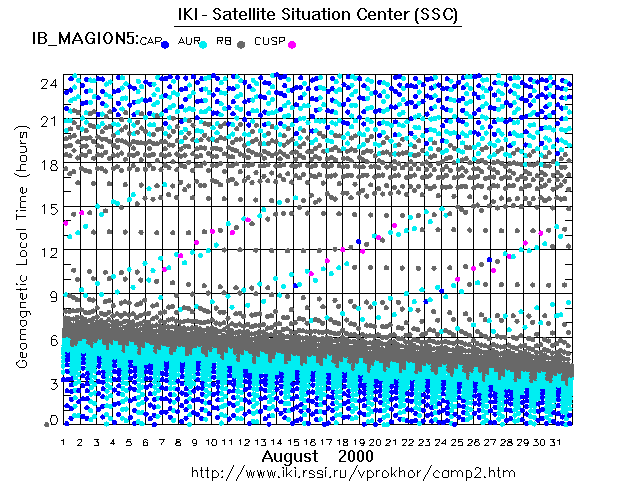 IKI - Satellite Situation Center (SSC)

IB_MAGION5: CAP AUR RB CUSP

Geomagnetic Local Time (hours)

24
21
18
15
12
9
6
3
0

1 2 3 4 5 6 7 8 9 10 11 12 13 14 15 16 17 18 19 20 21 22 23 24 25 26 27 28 29 30 31

August 2000

http://www.iki.rssi.ru/vprokhor/camp2.htm